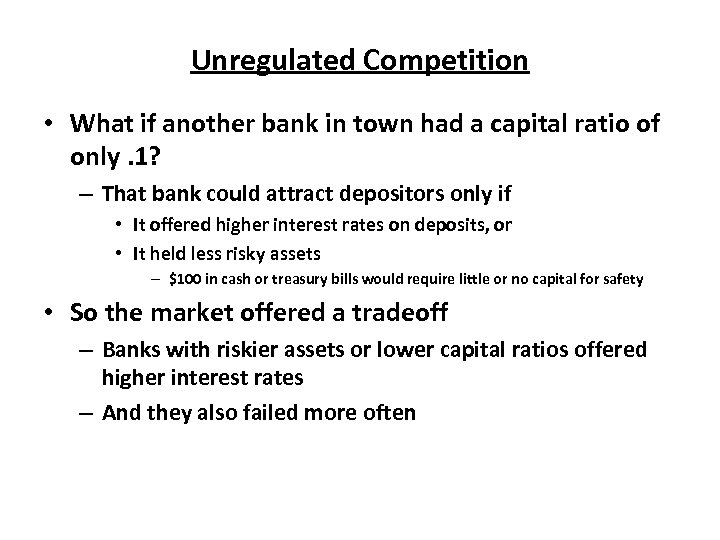 Unregulated Competition

• What if another bank in town had a capital ratio of only .1?
  – That bank could attract depositors only if
    • It offered higher interest rates on deposits, or
    • It held less risky assets
      – \$100 in cash or treasury bills would require little or no capital for safety
• So the market offered a tradeoff
  – Banks with riskier assets or lower capital ratios offered higher interest rates
  – And they also failed more often